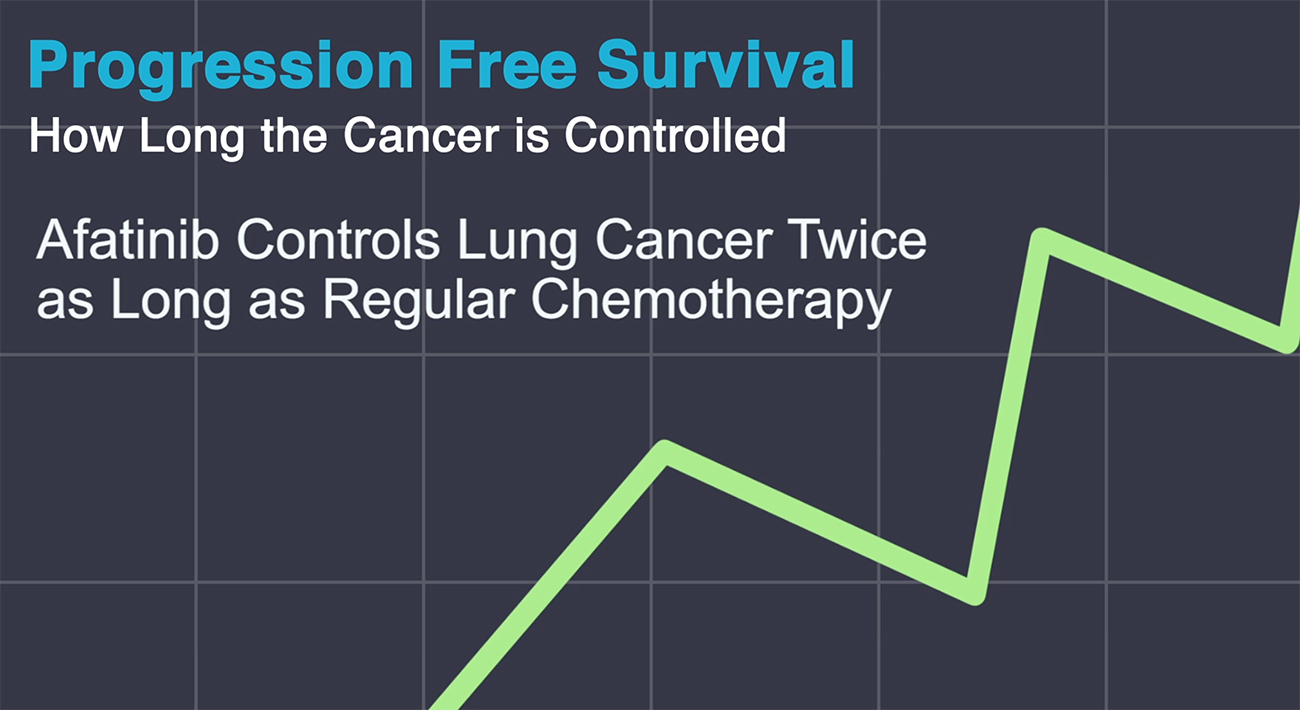 Progression Free Survival
How Long the Cancer is Controlled

Afatinib Controls Lung Cancer Twice as Long as Regular Chemotherapy